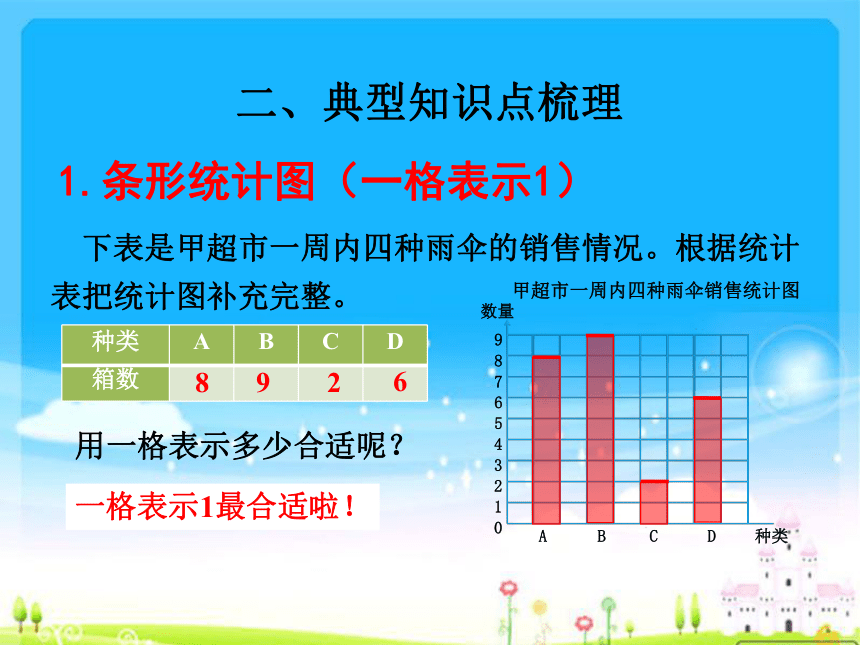 二、典型知识点梳理

1. 条形统计图（一格表示1）

下表是甲超市一周内四种雨伞的销售情况。根据统计表把统计图补充完整。

| 种类 | A | B | C | D |
|---|---|---|---|---|
| 箱数 | 8 | 9 | 2 | 6 |

用一格表示多少合适呢？

一格表示1最合适啦！

甲超市一周内四种雨伞销售统计图

数量

9
8
7
6
5
4
3
2
1
0

A B C D 种类